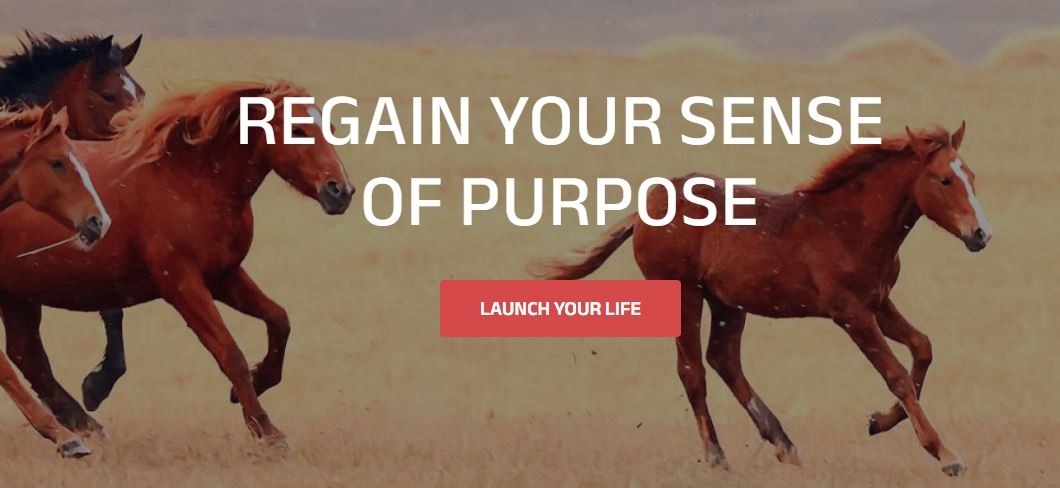 REGAIN YOUR SENSE OF PURPOSE

LAUNCH YOUR LIFE